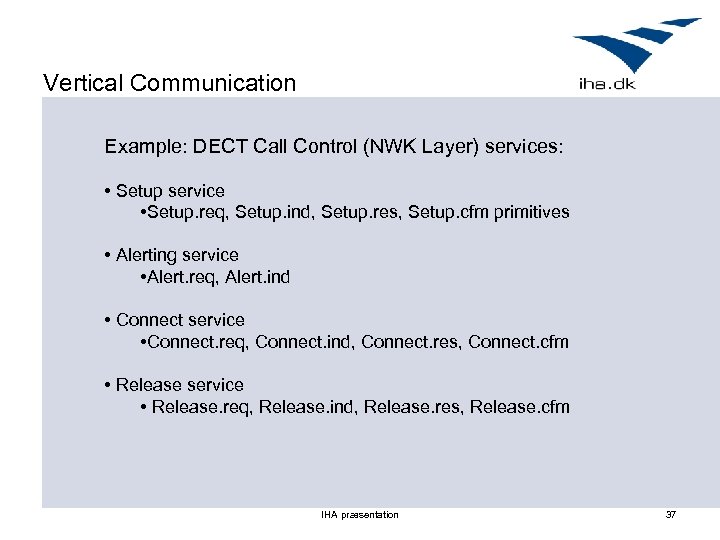 Vertical Communication

iha.dk

Example: DECT Call Control (NWK Layer) services:

• Setup service
•Setup.req, Setup.ind, Setup.res, Setup.cfm primitives

• Alerting service
•Alert.req, Alert.ind

• Connect service
•Connect.req, Connect.ind, Connect.res, Connect.cfm

• Release service
• Release.req, Release.ind, Release.res, Release.cfm

IHA præsentation

37